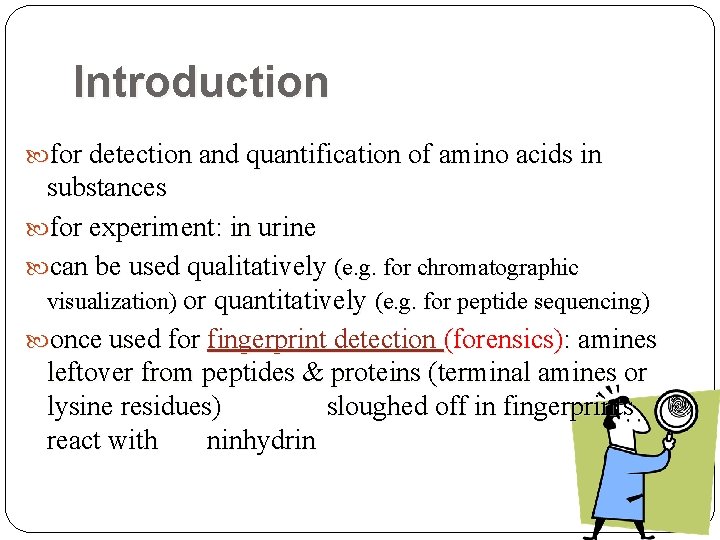 Introduction

for detection and quantification of amino acids in substances

for experiment: in urine

can be used qualitatively (e.g. for chromatographic visualization) or quantitatively (e.g. for peptide sequencing)

once used for fingerprint detection (forensics): amines leftover from peptides & proteins (terminal amines or lysine residues) sloughed off in fingerprints react with ninhydrin